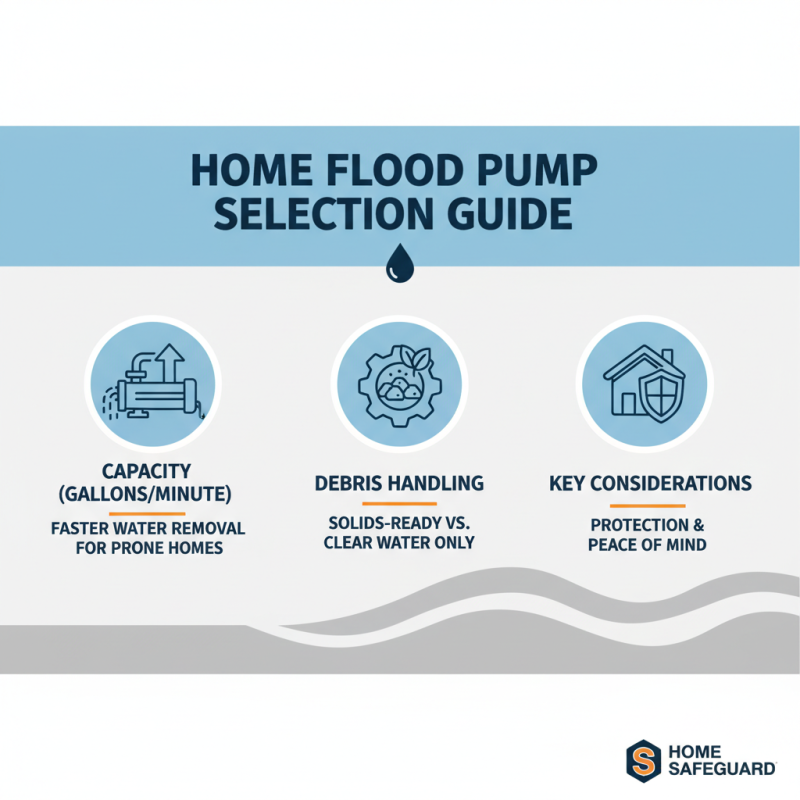 HOME FLOOD PUMP SELECTION GUIDE

CAPACITY (GALLONS/MINUTE)

FASTER WATER REMOVAL FOR PRONE HOMES

DEBRIS HANDLING

SOLIDS-READY VS. CLEAR WATER ONLY

KEY CONSIDERATIONS

PROTECTION & PEACE OF MIND

S HOME SAFEGUARD